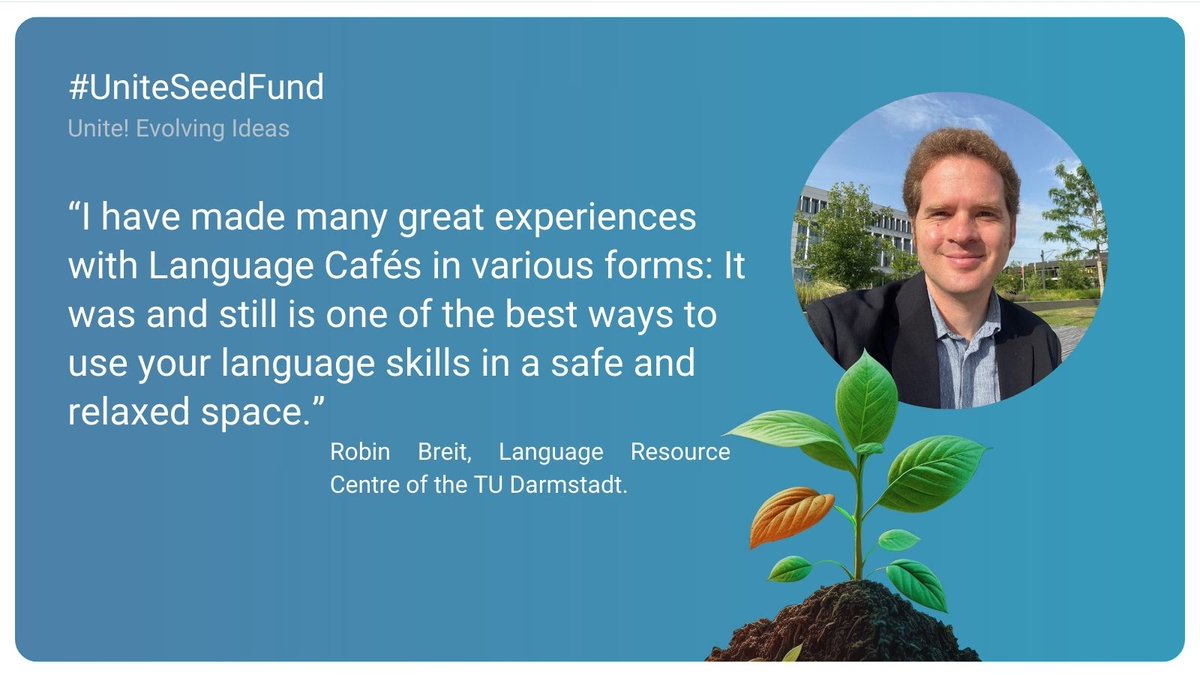 #UniteSeedFund
Unite! Evolving Ideas

“I have made many great experiences with Language Cafés in various forms: It was and still is one of the best ways to use your language skills in a safe and relaxed space.”

Robin Breit, Language Resource Centre of the TU Darmstadt.